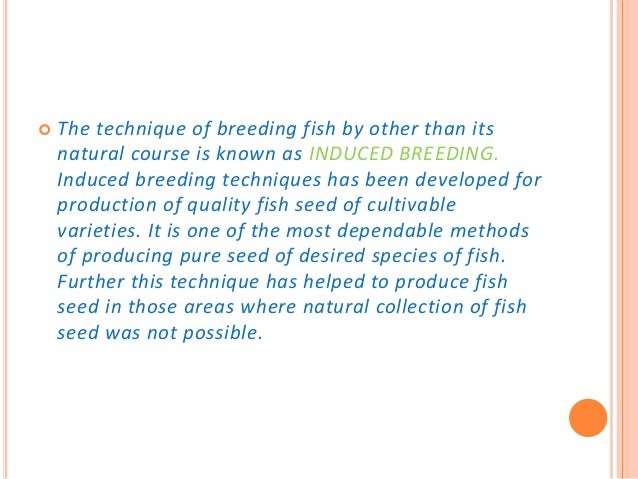 The technique of breeding fish by other than its natural course is known as INDUCED BREEDING. Induced breeding techniques has been developed for production of quality fish seed of cultivable varieties. It is one of the most dependable methods of producing pure seed of desired species of fish. Further this technique has helped to produce fish seed in those areas where natural collection of fish seed was not possible.